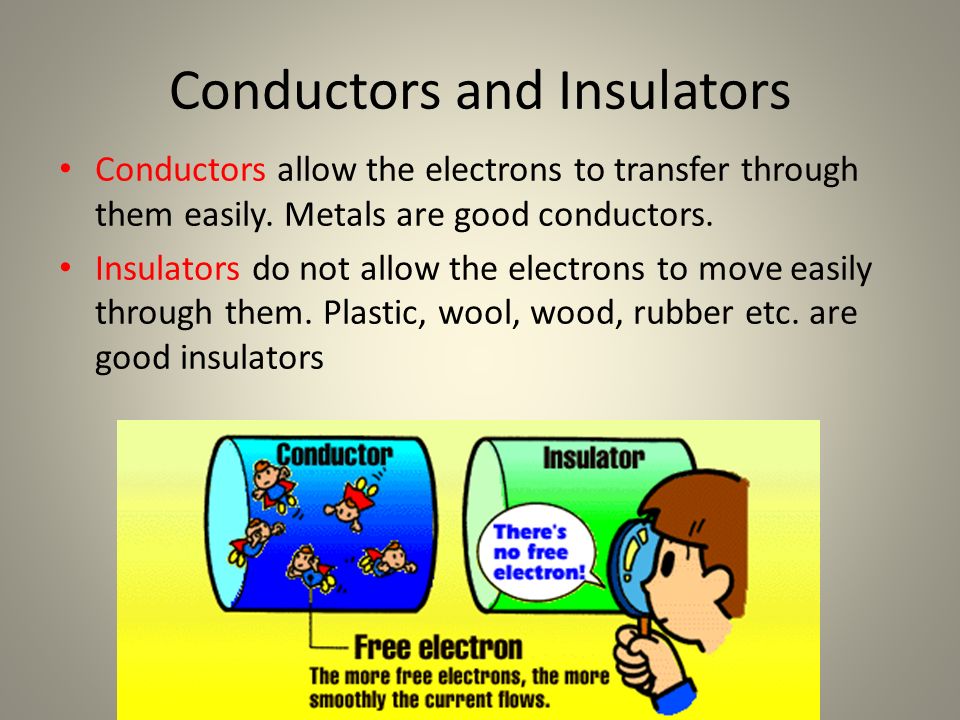 Conductors and Insulators

• Conductors allow the electrons to transfer through them easily. Metals are good conductors.

• Insulators do not allow the electrons to move easily through them. Plastic, wool, wood, rubber etc. are good insulators

Conductor

Insulator

There's no free electron!

Free electron

The more free electrons, the more smoothly the current flows.